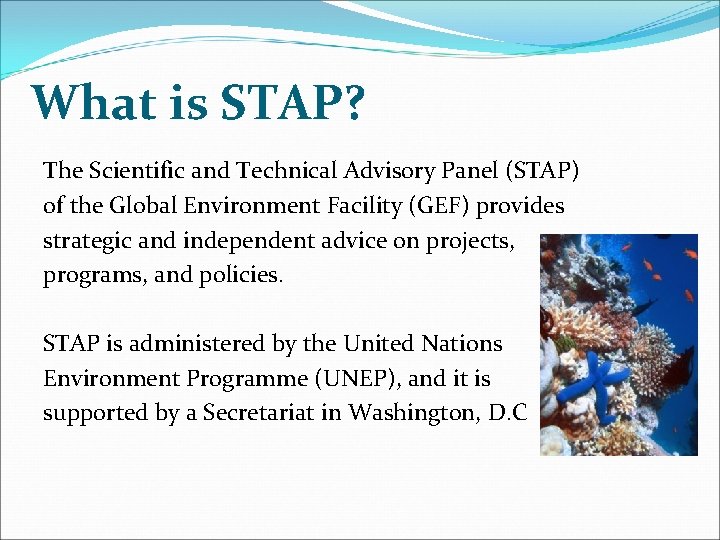 What is STAP?

The Scientific and Technical Advisory Panel (STAP) of the Global Environment Facility (GEF) provides strategic and independent advice on projects, programs, and policies.

STAP is administered by the United Nations Environment Programme (UNEP), and it is supported by a Secretariat in Washington, D.C